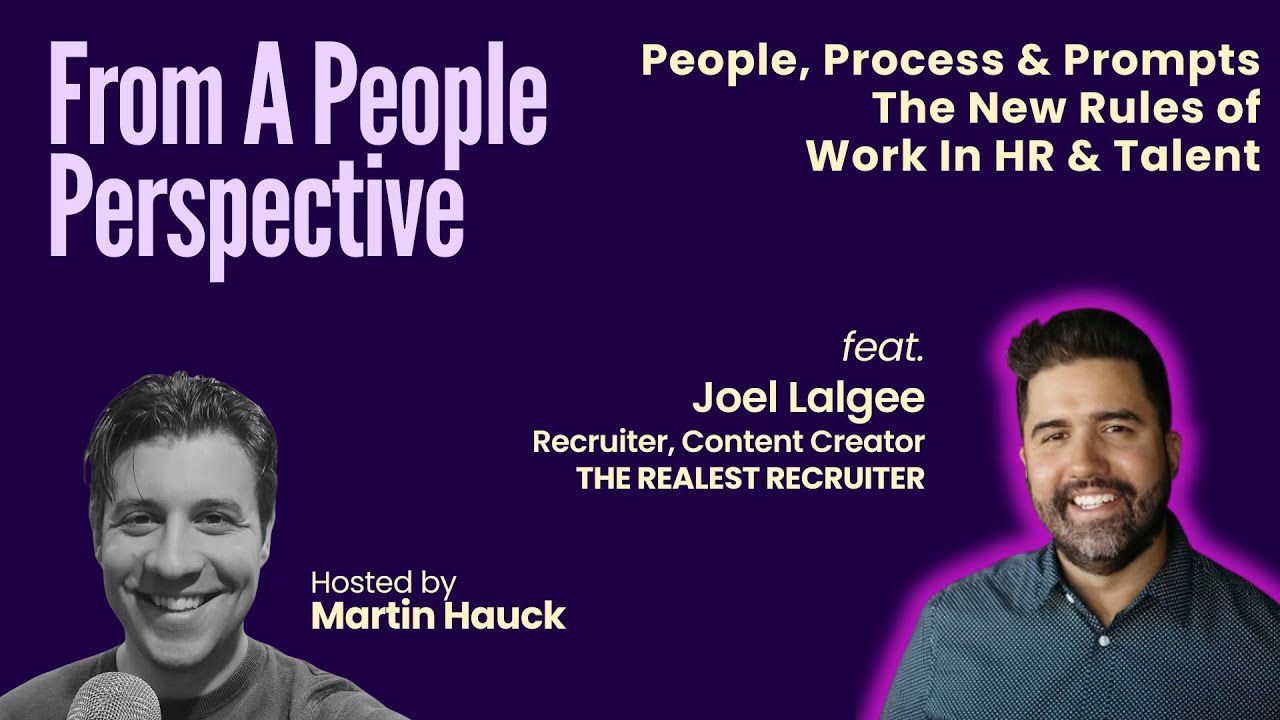 From A People Perspective

People, Process & Prompts
The New Rules of
Work In HR & Talent

feat.
Joel Lalgee
Recruiter, Content Creator
THE REALEST RECRUITER

Hosted by
Martin Hauck